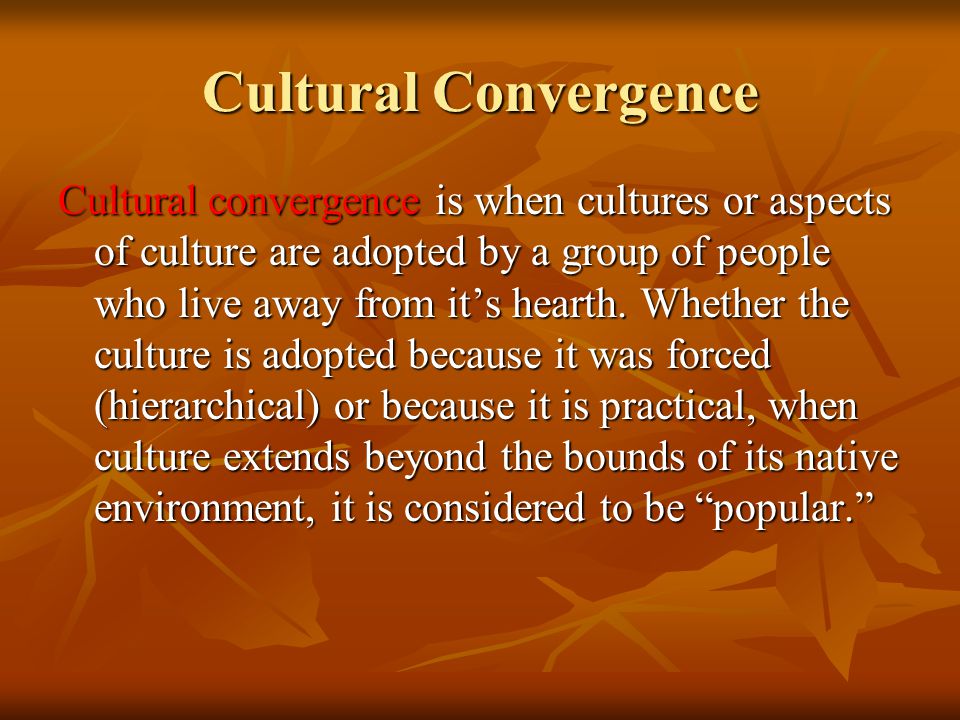 Cultural Convergence

Cultural convergence is when cultures or aspects of culture are adopted by a group of people who live away from it’s hearth. Whether the culture is adopted because it was forced (hierarchical) or because it is practical, when culture extends beyond the bounds of its native environment, it is considered to be “popular.”